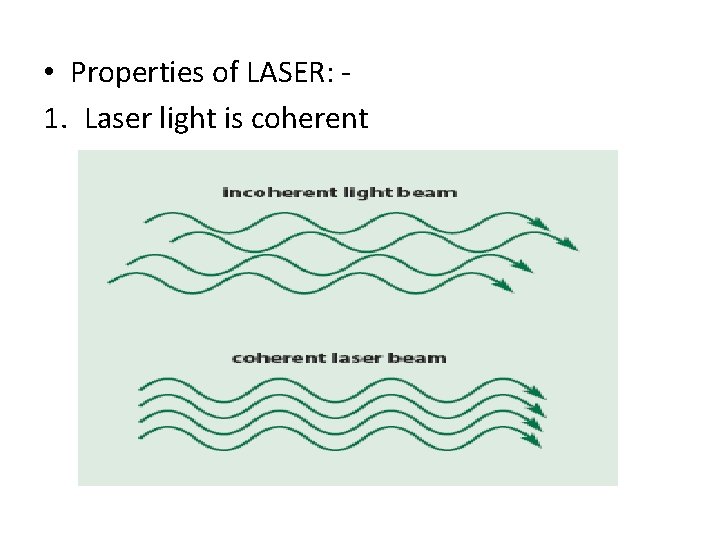 • Properties of LASER: -

1. Laser light is coherent

incoherent light beam

coherent laser beam